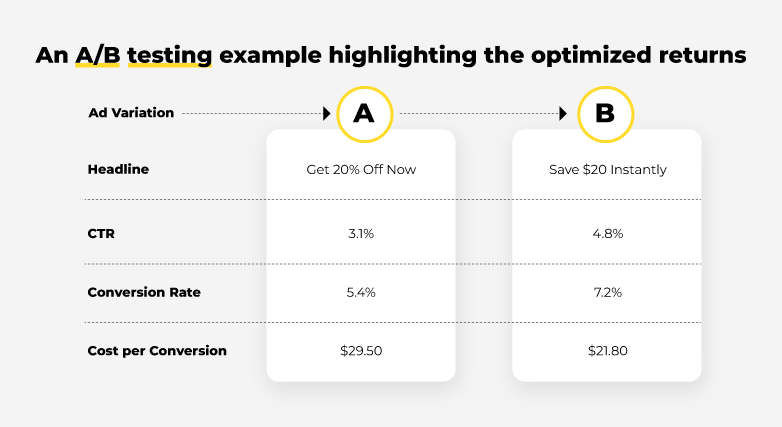 An A/B testing example highlighting the optimized returns

| Ad Variation | A | B |
|---|---|---|
| Headline | Get 20% Off Now | Save \$20 Instantly |
| CTR | 3.1% | 4.8% |
| Conversion Rate | 5.4% | 7.2% |
| Cost per Conversion | \$29.50 | \$21.80 |